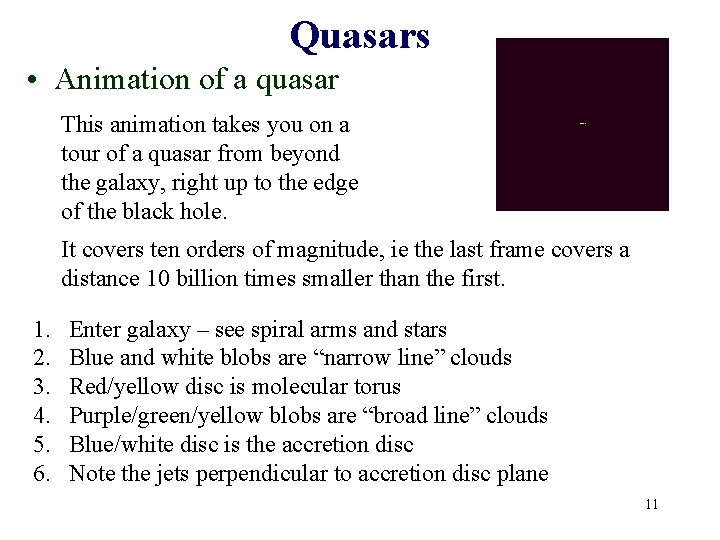 Quasars

• Animation of a quasar

This animation takes you on a tour of a quasar from beyond the galaxy, right up to the edge of the black hole.

It covers ten orders of magnitude, ie the last frame covers a distance 10 billion times smaller than the first.

1. Enter galaxy – see spiral arms and stars
2. Blue and white blobs are “narrow line” clouds
3. Red/yellow disc is molecular torus
4. Purple/green/yellow blobs are “broad line” clouds
5. Blue/white disc is the accretion disc
6. Note the jets perpendicular to accretion disc plane

11